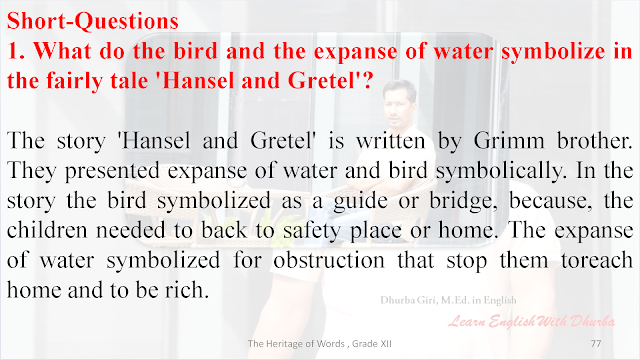 Short-Questions
1. What do the bird and the expanse of water symbolize in the fairly tale 'Hansel and Gretel'?

The story 'Hansel and Gretel' is written by Grimm brother. They presented expanse of water and bird symbolically. In the story the bird symbolized as a guide or bridge, because, the children needed to back to safety place or home. The expanse of water symbolized for obstruction that stop them toreach home and to be rich.

Dhurba Giri, M.Ed. in English
Learn English With Dhurba

The Heritage of Words , Grade XII

77